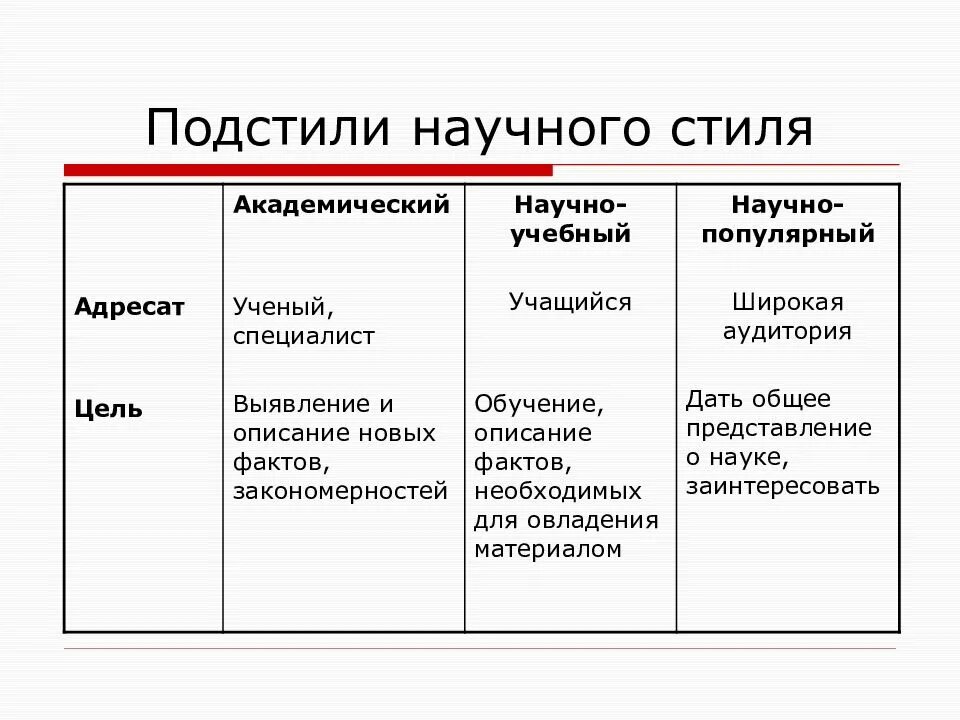 Подстили научного стиля

| | Академический | Научно-учебный | Научно-популярный |
|---|---|---|---|
| Адресат | Ученый, специалист | Учащийся | Широкая аудитория |
| Цель | Выявление и описание новых фактов, закономерностей | Обучение, описание фактов, необходимых для овладения материалом | Дать общее представление о науке, заинтересовать |